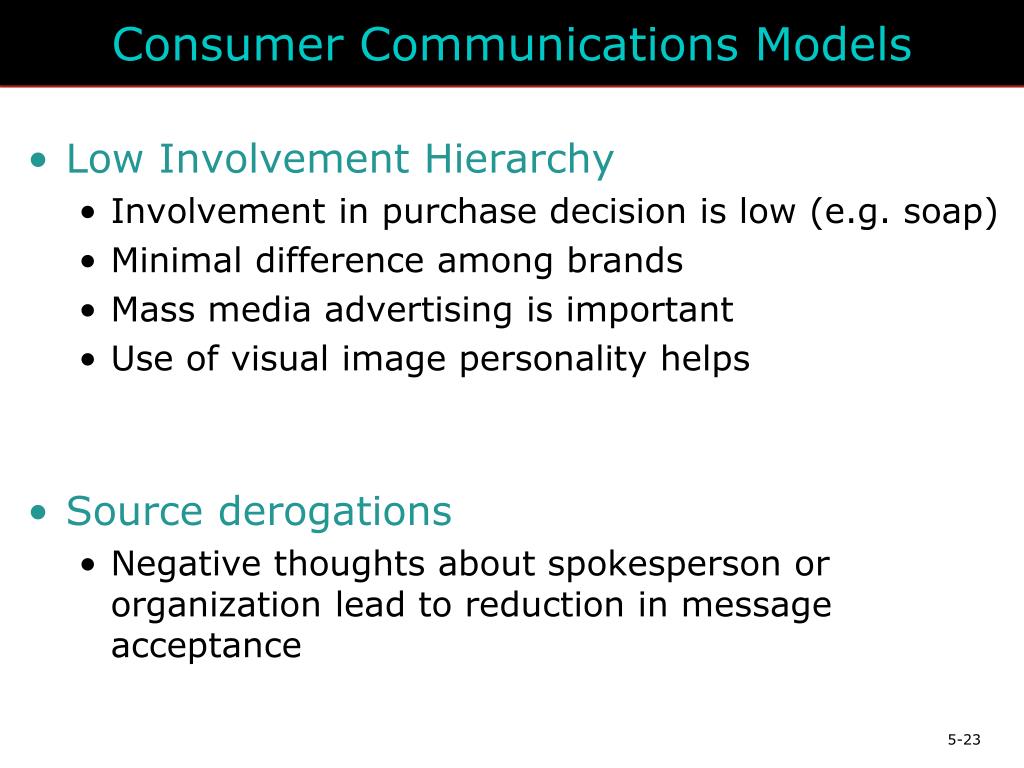 Consumer Communications Models

• Low Involvement Hierarchy
• Involvement in purchase decision is low (e.g. soap)
• Minimal difference among brands
• Mass media advertising is important
• Use of visual image personality helps

• Source derogations
• Negative thoughts about spokesperson or organization lead to reduction in message acceptance

5-23